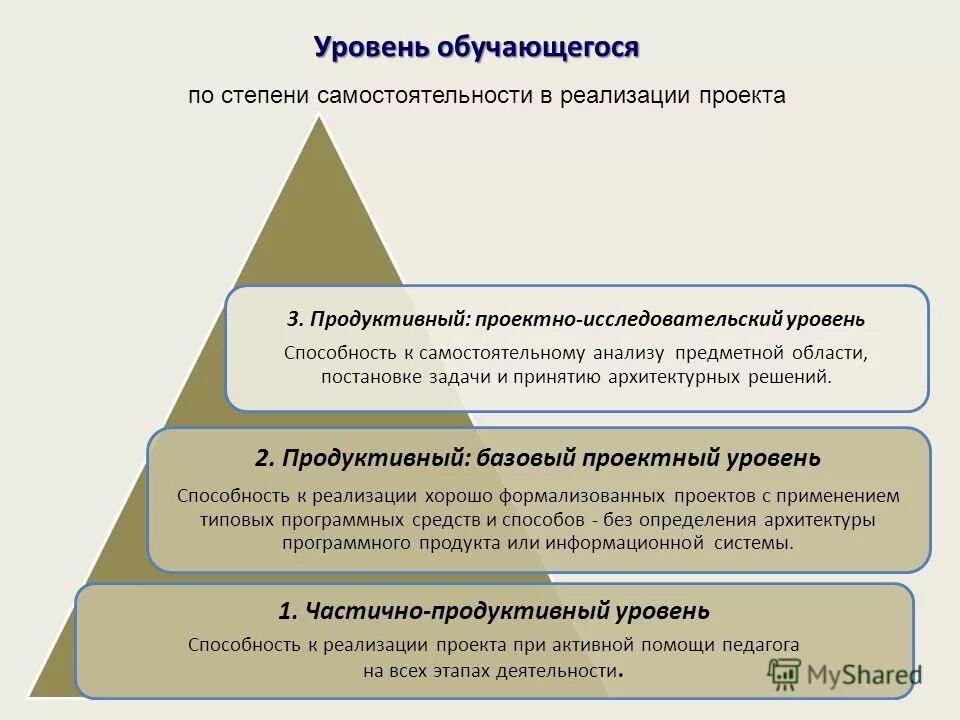 Уровень обучающегося

по степени самостоятельности в реализации проекта

3. Продуктивный: проектно-исследовательский уровень

Способность к самостоятельному анализу предметной области, постановке задачи и принятию архитектурных решений.

2. Продуктивный: базовый проектный уровень

Способность к реализации хорошо формализованных проектов с применением типовых программных средств и способов - без определения архитектуры программного продукта или информационной системы.

1. Частично-продуктивный уровень

Способность к реализации проекта при активной помощи педагога на всех этапах деятельности.

MyShared